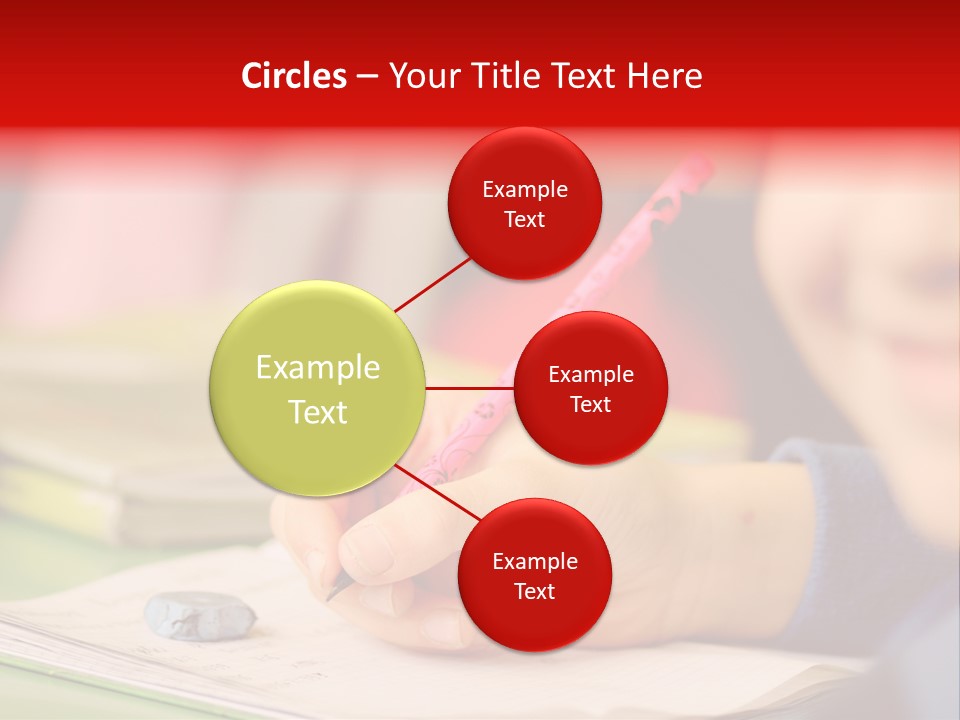 Circles – Your Title Text Here

Example Text

Example Text

Example Text

Example Text